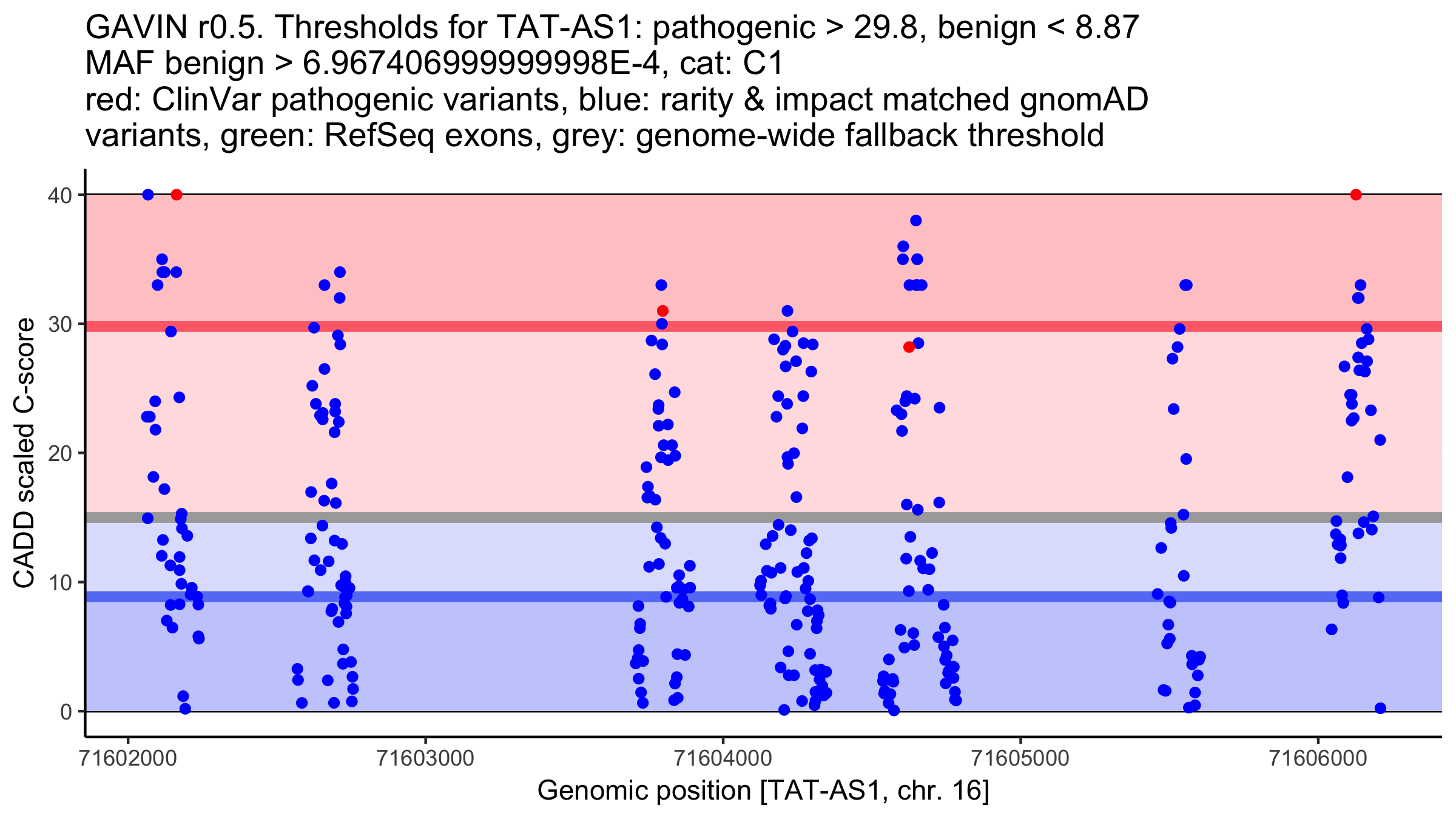 GAVIN r0.5. Thresholds for TAT-AS1: pathogenic > 29.8, benign < 8.87
MAF benign > 6.967406999999998E-4, cat: C1
red: ClinVar pathogenic variants, blue: rarity & impact matched gnomAD variants, green: RefSeq exons, grey: genome-wide fallback threshold

CADD scaled C-score

40
30
20
10
0

71602000
71603000
71604000
71605000
71606000

Genomic position [TAT-AS1, chr. 16]